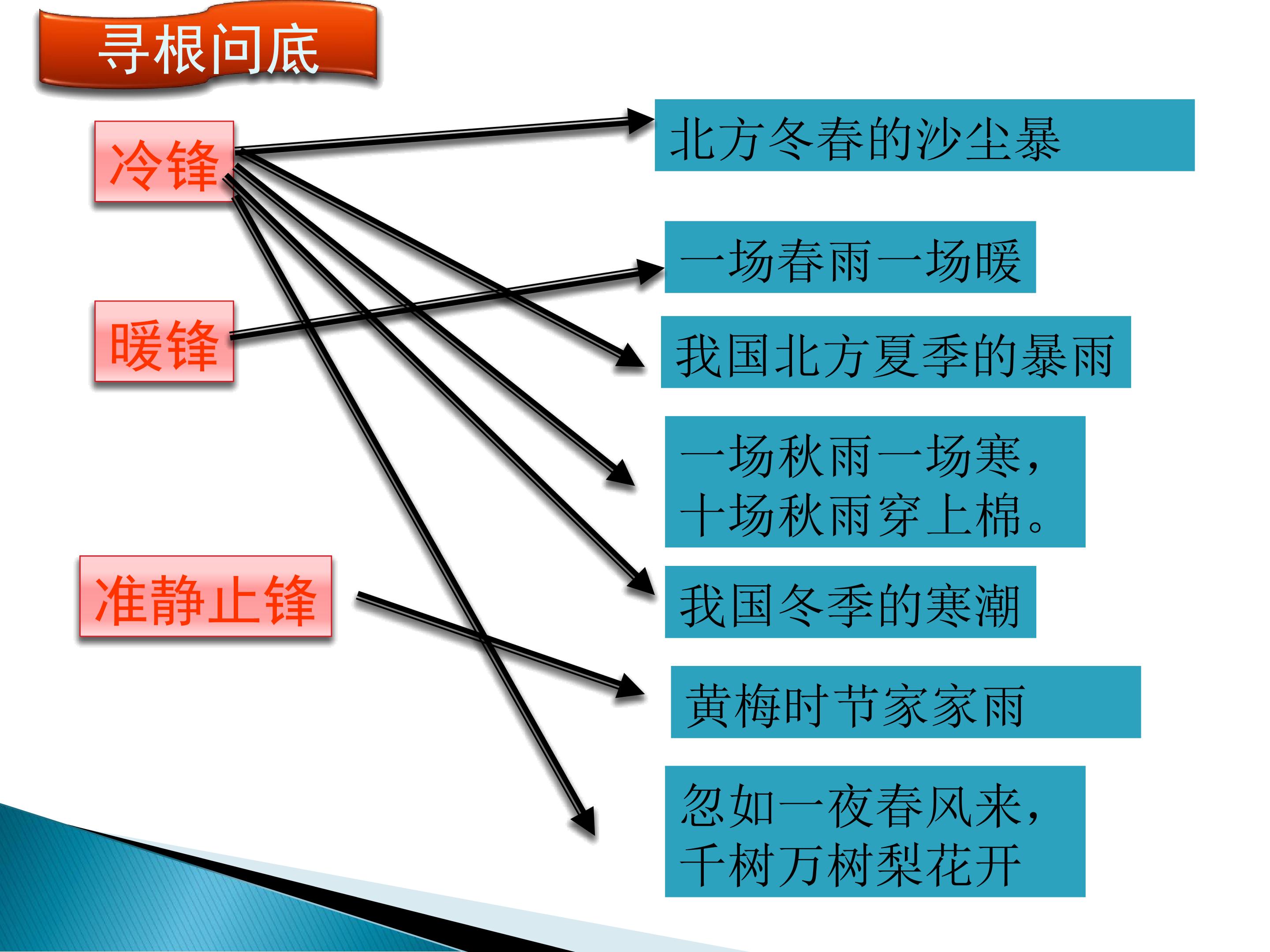 寻根问底

冷锋

暖锋

准静止锋

北方冬春的沙尘暴

一场春雨一场暖

我国北方夏季的暴雨

一场秋雨一场寒，
十场秋雨穿上棉。

我国冬季的寒潮

黄梅时节家家雨

忽如一夜春风来，
千树万树梨花开